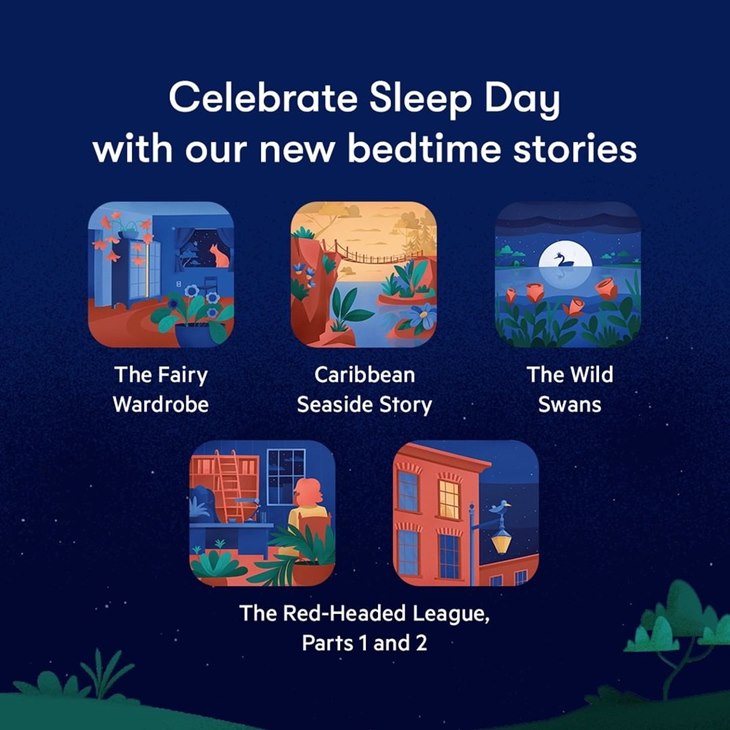 Celebrate Sleep Day with our new bedtime stories

The Fairy Wardrobe

Caribbean Seaside Story

The Wild Swans

The Red-Headed League, Parts 1 and 2